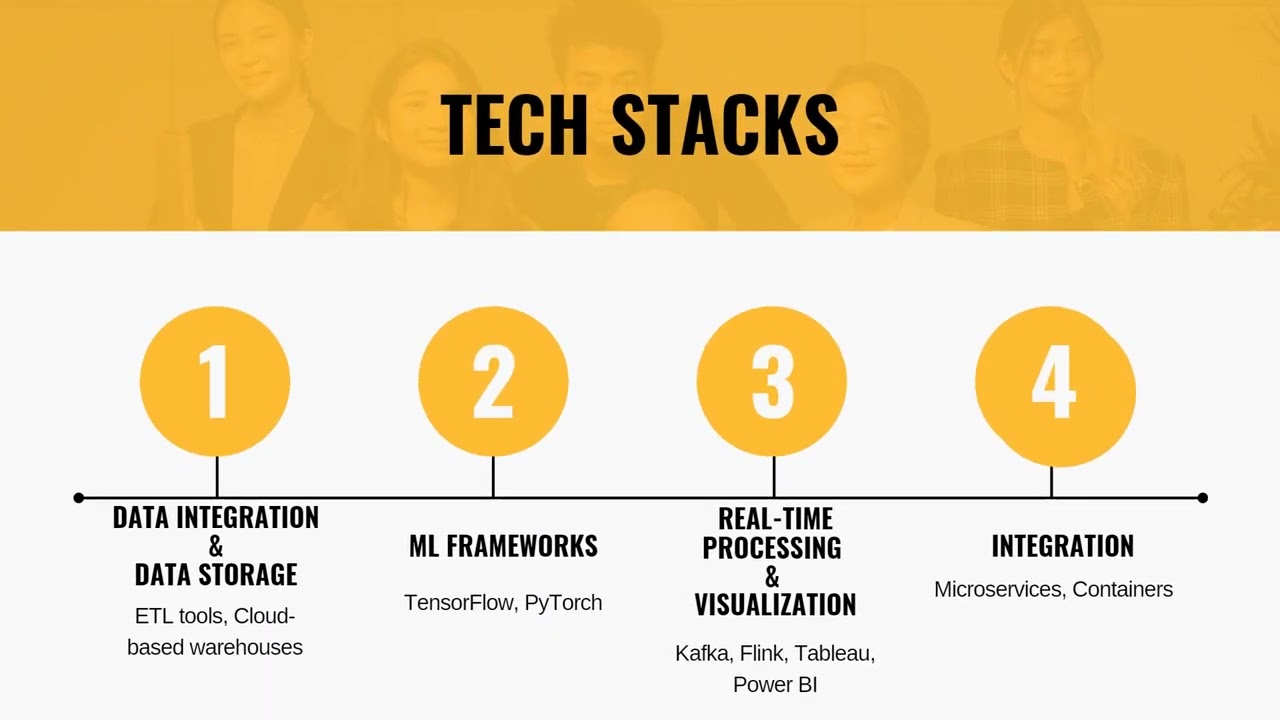 TECH STACKS

1

DATA INTEGRATION & DATA STORAGE

ETL tools, Cloud-based warehouses

2

ML FRAMEWORKS

TensorFlow, PyTorch

3

REAL-TIME PROCESSING & VISUALIZATION

Kafka, Flink, Tableau, Power BI

4

INTEGRATION

Microservices, Containers